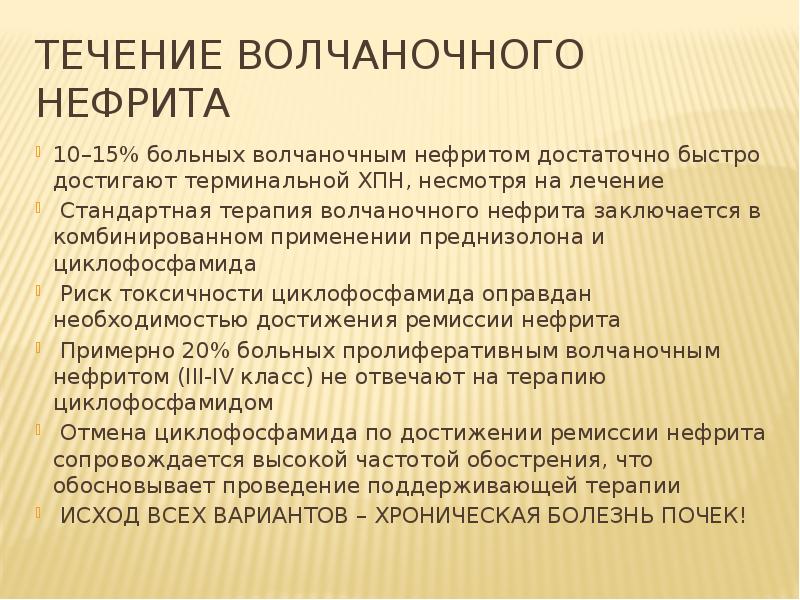 ТЕЧЕНИЕ ВОЛЧАНОЧНОГО НЕФРИТА

10–15% больных волчаночным нефритом достаточно быстро достигают терминальной ХПН, несмотря на лечение

Стандартная терапия волчаночного нефрита заключается в комбинированном применении преднизолона и циклофосфамида

Риск токсичности циклофосфамида оправдан необходимостью достижения ремиссии нефрита

Примерно 20% больных пролиферативным волчаночным нефритом (III-IV класс) не отвечают на терапию циклофосфамидом

Отмена циклофосфамида по достижении ремиссии нефрита сопровождается высокой частотой обострения, что обосновывает проведение поддерживающей терапии

ИСХОД ВСЕХ ВАРИАНТОВ – ХРОНИЧЕСКАЯ БОЛЕЗНЬ ПОЧЕК!